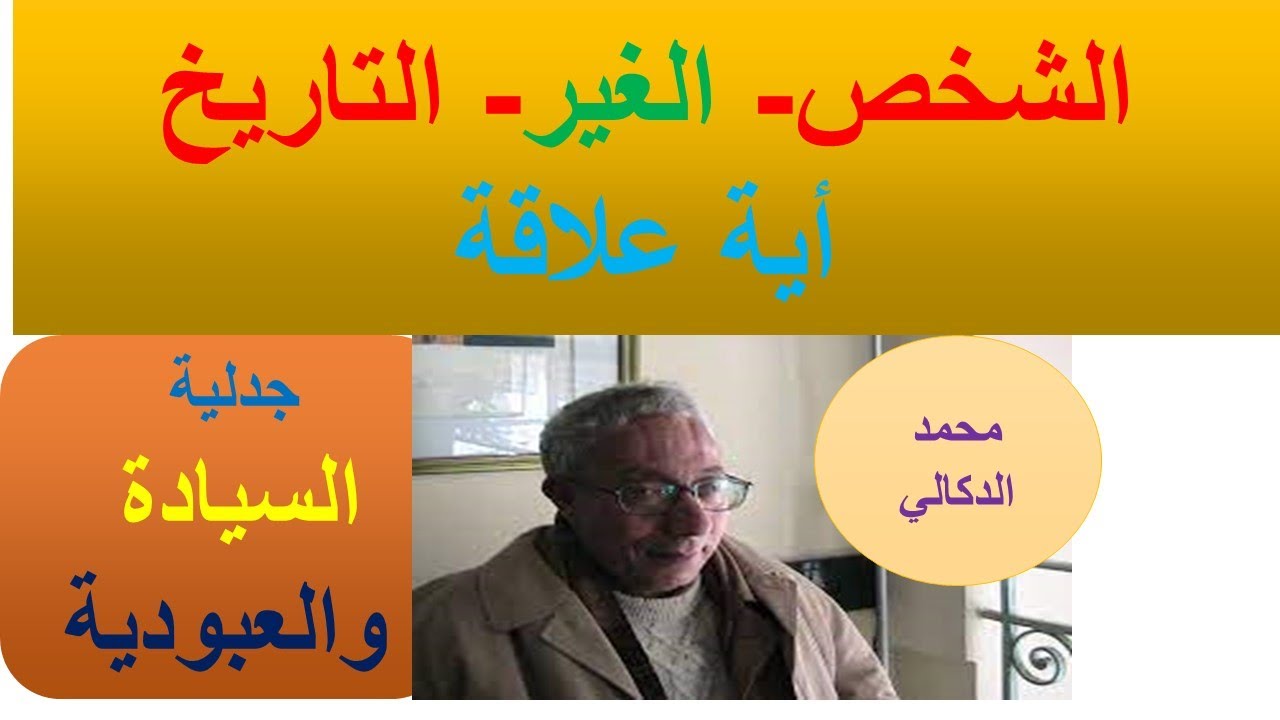 الشخص- الغير- التاريخ
أية علاقة

جدلية
السيادة
والعبودية

محمد
الدكالي